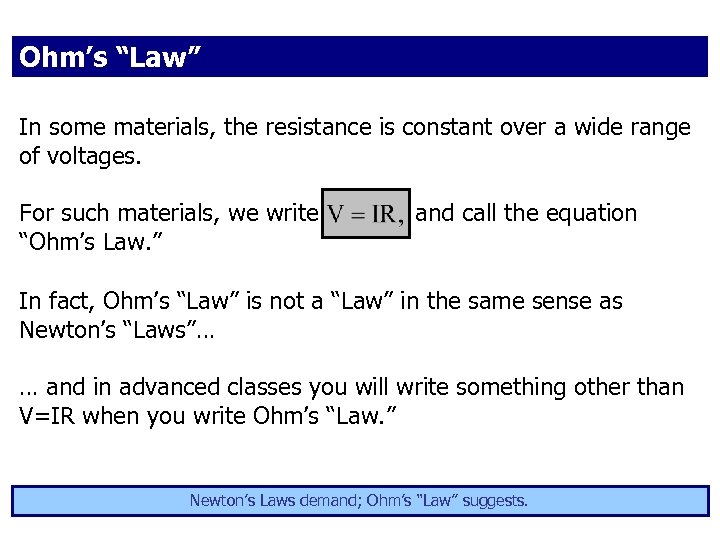 Ohm's "Law"

In some materials, the resistance is constant over a wide range of voltages.

For such materials, we write $V = IR,$ and call the equation "Ohm's Law."

In fact, Ohm's "Law" is not a "Law" in the same sense as Newton's "Laws"…

… and in advanced classes you will write something other than V=IR when you write Ohm's "Law."

Newton's Laws demand; Ohm's "Law" suggests.